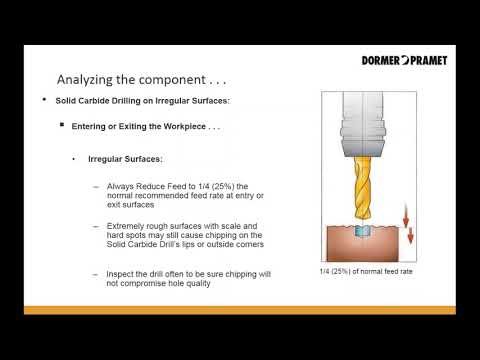 DORMER PRAMET

Analyzing the component . . .

• Solid Carbide Drilling on Irregular Surfaces:

▪ Entering or Exiting the Workpiece . . .

• Irregular Surfaces:

– Always Reduce Feed to 1/4 (25%) the normal recommended feed rate at entry or exit surfaces

– Extremely rough surfaces with scale and hard spots may still cause chipping on the Solid Carbide Drill's lips or outside corners

– Inspect the drill often to be sure chipping will not compromise hole quality

1/4 (25%) of normal feed rate